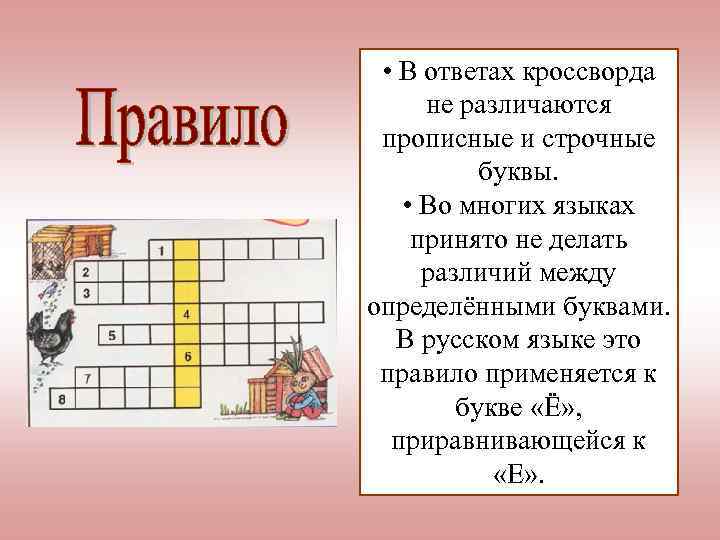 Правило

1
2
3
4
5
6
7
8

• В ответах кроссворда не различаются прописные и строчные буквы.
• Во многих языках принято не делать различий между определёнными буквами. В русском языке это правило применяется к букве «Ё», приравнивающейся к «Е».